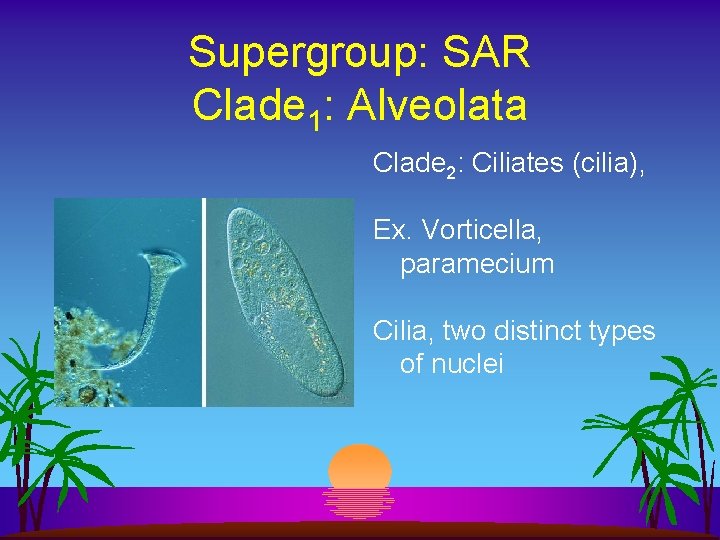 Supergroup: SAR
Clade$_1$: Alveolata

Clade$_2$: Ciliates (cilia),

Ex. Vorticella, paramecium

Cilia, two distinct types of nuclei